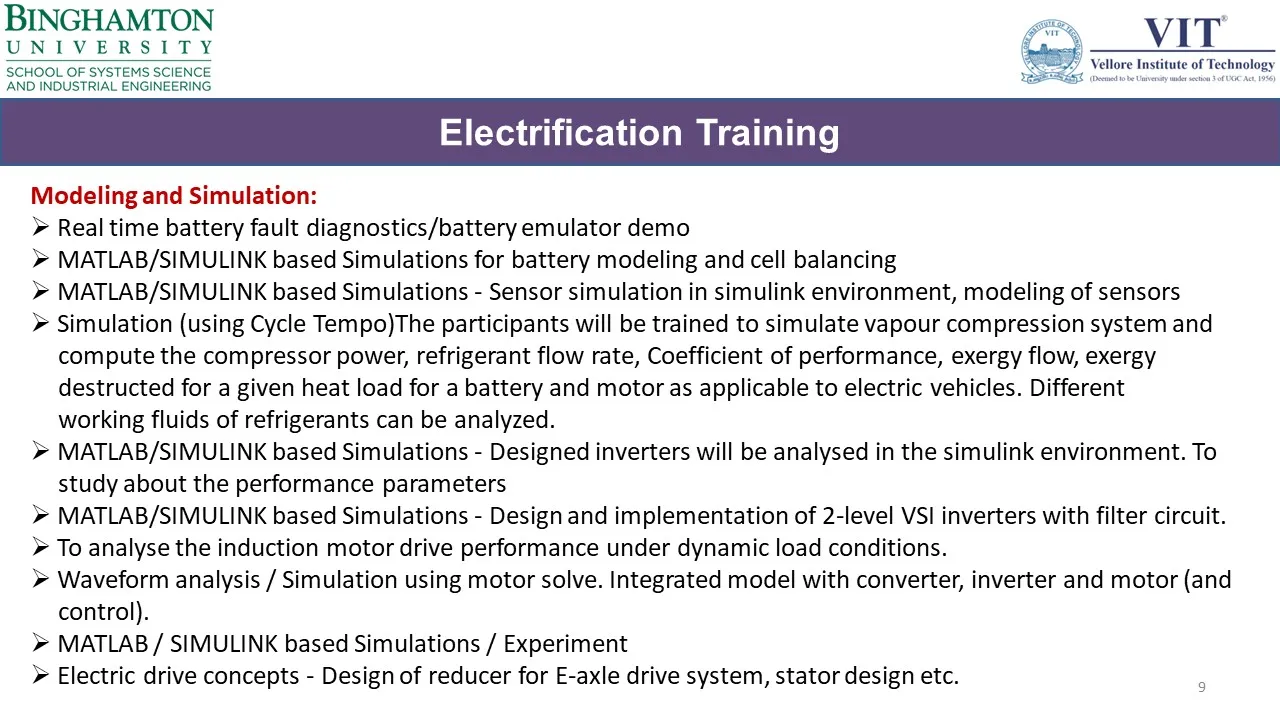 BINGHAMTON UNIVERSITY
SCHOOL OF SYSTEMS SCIENCE AND INDUSTRIAL ENGINEERING

VIT®
Vellore Institute of Technology
(Deemed to be University under section 3 of UGC Act, 1956)

Electrification Training

Modeling and Simulation:
➢ Real time battery fault diagnostics/battery emulator demo
➢ MATLAB/SIMULINK based Simulations for battery modeling and cell balancing
➢ MATLAB/SIMULINK based Simulations - Sensor simulation in simulink environment, modeling of sensors
➢ Simulation (using Cycle Tempo)The participants will be trained to simulate vapour compression system and compute the compressor power, refrigerant flow rate, Coefficient of performance, exergy flow, exergy destructed for a given heat load for a battery and motor as applicable to electric vehicles. Different working fluids of refrigerants can be analyzed.
➢ MATLAB/SIMULINK based Simulations - Designed inverters will be analysed in the simulink environment. To study about the performance parameters
➢ MATLAB/SIMULINK based Simulations - Design and implementation of 2-level VSI inverters with filter circuit.
➢ To analyse the induction motor drive performance under dynamic load conditions.
➢ Waveform analysis / Simulation using motor solve. Integrated model with converter, inverter and motor (and control).
➢ MATLAB / SIMULINK based Simulations / Experiment
➢ Electric drive concepts - Design of reducer for E-axle drive system, stator design etc.

9